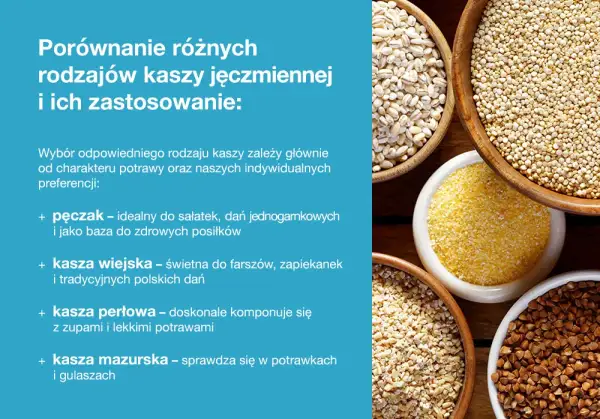 Porównanie różnych rodzajów kaszy jęczmiennej i ich zastosowanie:

Wybór odpowiedniego rodzaju kaszy zależy głównie od charakteru potrawy oraz naszych indywidualnych preferencji:

+ pęczak – idealny do sałatek, dań jednogarnkowych i jako baza do zdrowych posiłków

+ kasza wiejska – świetna do farszów, zapiekanek i tradycyjnych polskich dań

+ kasza perłowa – doskonale komponuje się z zupami i lekkimi potrawami

+ kasza mazurska – sprawdza się w potrawkach i gulaszach